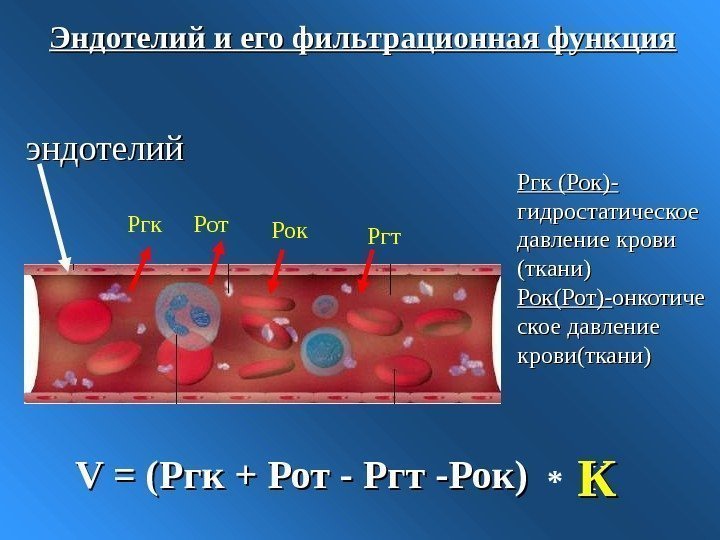 Эндотелий и его фильтрационная функция

эндотелий

Ргк

Рот

Рок

Ргт

Ргк (Рок)- гидростатическое давление крови (ткани)

Рок(Рот)-онкотическое давление крови(ткани)

V = (Ргк + Рот - Ргт -Рок) * K